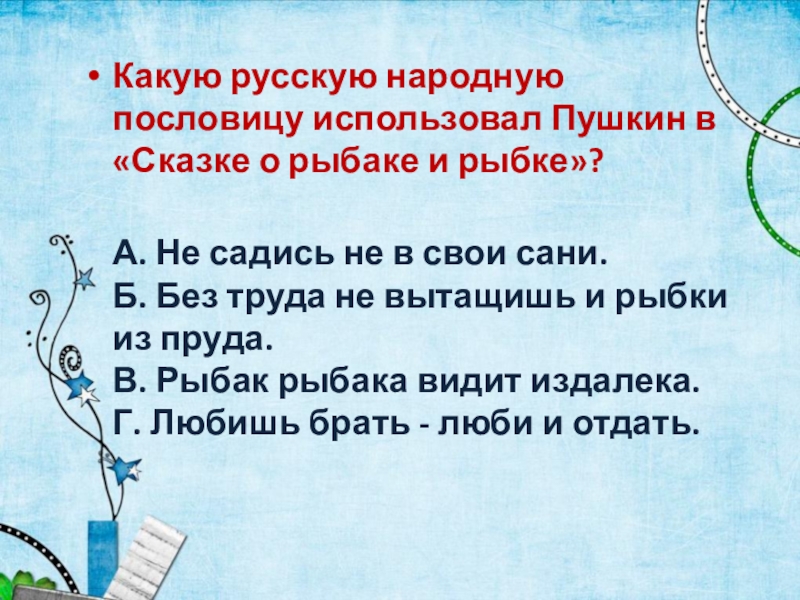 • Какую русскую народную пословицу использовал Пушкин в «Сказке о рыбаке и рыбке»?

А. Не садись не в свои сани.
Б. Без труда не вытащишь и рыбки из пруда.
В. Рыбак рыбака видит издалека.
Г. Любишь брать - люби и отдать.